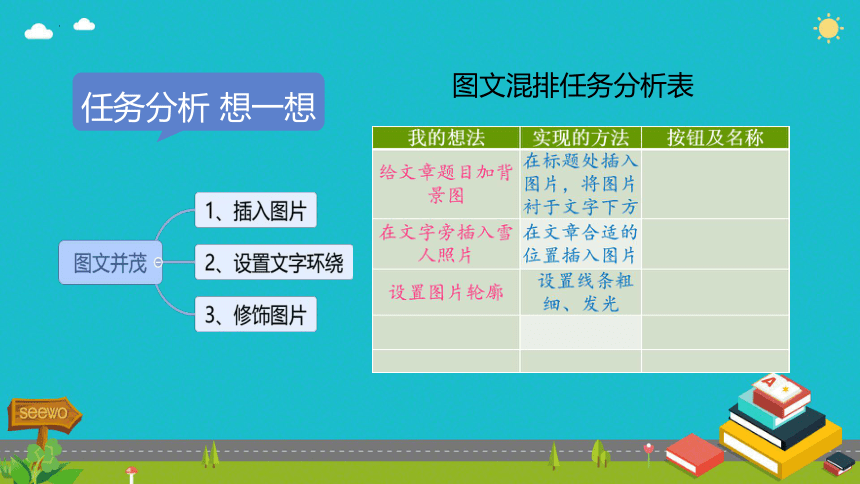 任务分析 想一想

图文并茂

1、插入图片

2、设置文字环绕

3、修饰图片

图文混排任务分析表

| 我的想法 | 实现的方法 | 按钮及名称 |
|---|---|---|
| 给文章题目加背景图 | 在标题处插入图片，将图片衬于文字下方 | |
| 在文字旁插入雪人照片 | 在文章合适的位置插入图片 | |
| 设置图片轮廓 | 设置线条粗细、发光 | |
| | | |
| | | |

seewo

A